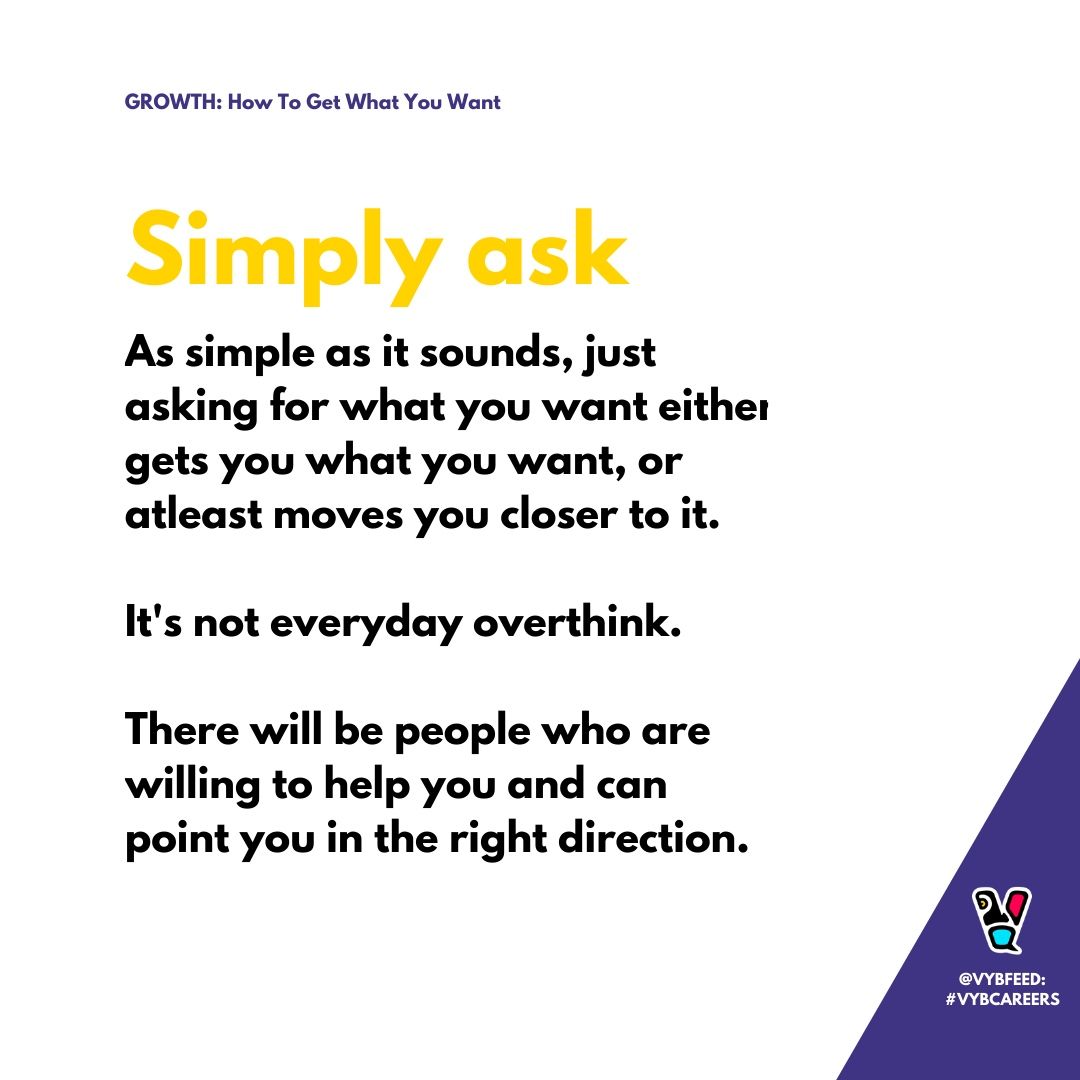 GROWTH: How To Get What You Want

Simply ask

As simple as it sounds, just asking for what you want either gets you what you want, or atleast moves you closer to it.

It's not everyday overthink.

There will be people who are willing to help you and can point you in the right direction.

@VYBFEED:
#VYBCAREERS